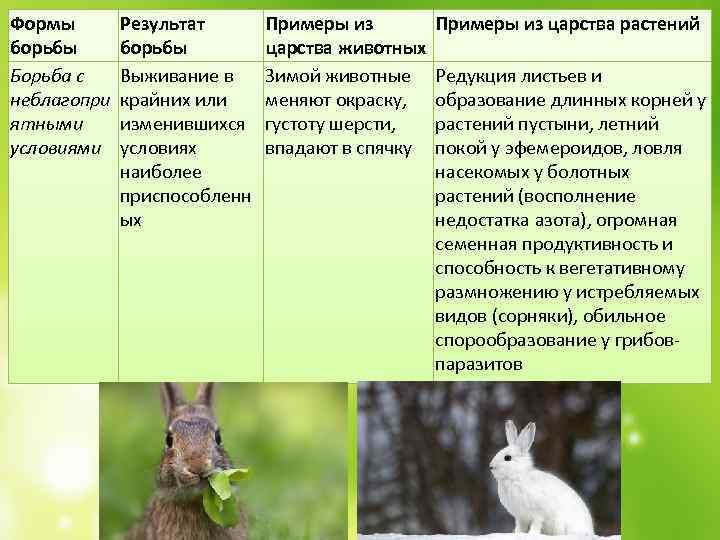 | Формы борьбы | Результат борьбы | Примеры из царства животных | Примеры из царства растений |
|---|---|---|---|
| Борьба с неблагоприятными условиями | Выживание в крайних или изменившихся условиях наиболее приспособленных | Зимой животные меняют окраску, густоту шерсти, впадают в спячку | Редукция листьев и образование длинных корней у растений пустыни, летний покой у эфемероидов, ловля насекомых у болотных растений (восполнение недостатка азота), огромная семенная продуктивность и способность к вегетативному размножению у истребляемых видов (сорняки), обильное спорообразование у грибов-паразитов |